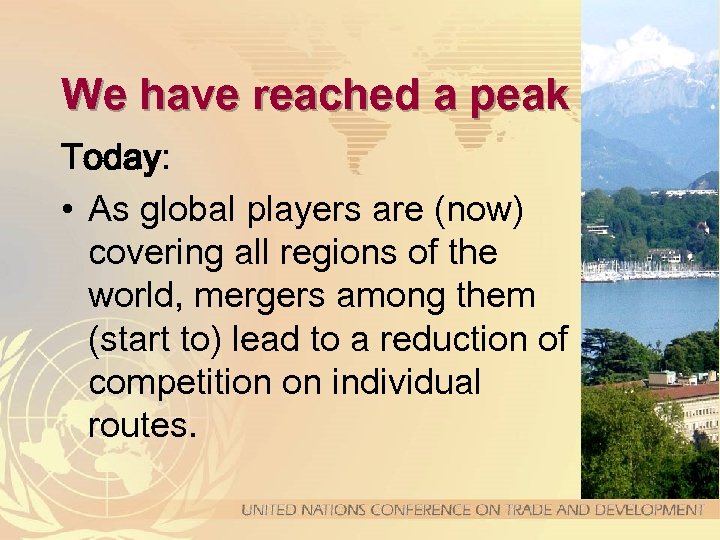 We have reached a peak

Today:

• As global players are (now) covering all regions of the world, mergers among them (start to) lead to a reduction of competition on individual routes.

UNITED NATIONS CONFERENCE ON TRADE AND DEVELOPMENT